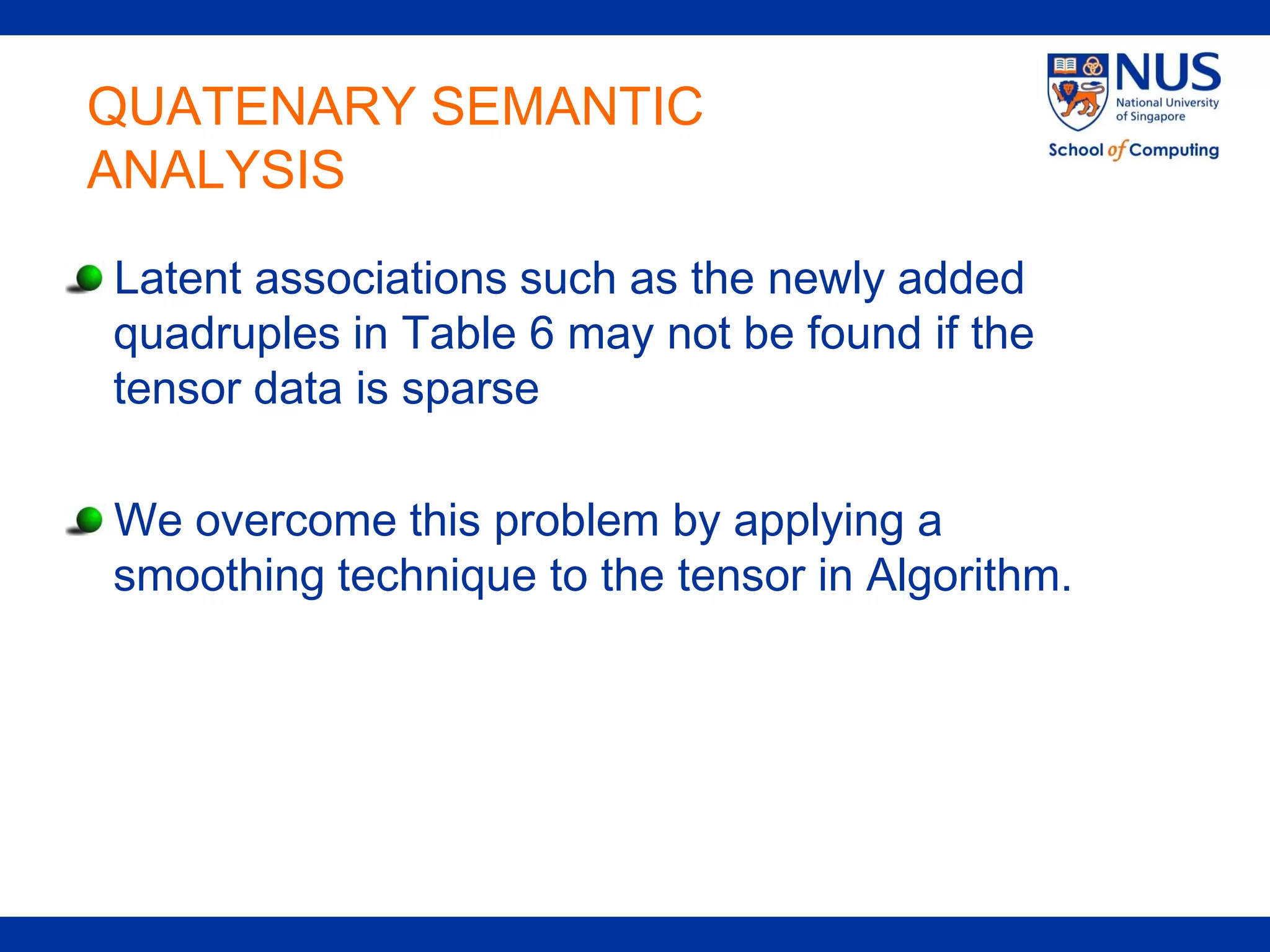 QUATENARY SEMANTIC ANALYSIS

NUS
National University of Singapore
School of Computing

Latent associations such as the newly added quadruples in Table 6 may not be found if the tensor data is sparse

We overcome this problem by applying a smoothing technique to the tensor in Algorithm.